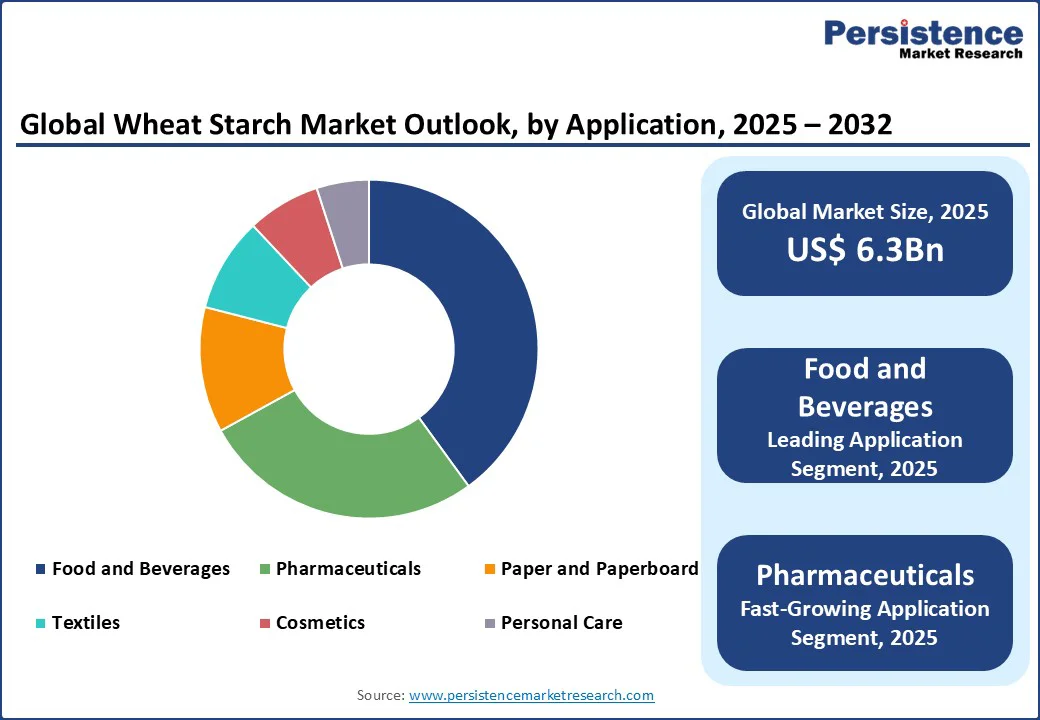 Persistence
Market Research

Global Wheat Starch Market Outlook, by Application, 2025 – 2032

Food and Beverages
Pharmaceuticals
Paper and Paperboard
Textiles
Cosmetics
Personal Care

Global Market Size, 2025
US$ 6.3Bn

Food and Beverages
Leading Application Segment, 2025

Pharmaceuticals
Fast-Growing Application Segment, 2025

Source: www.persistencemarketresearch.com